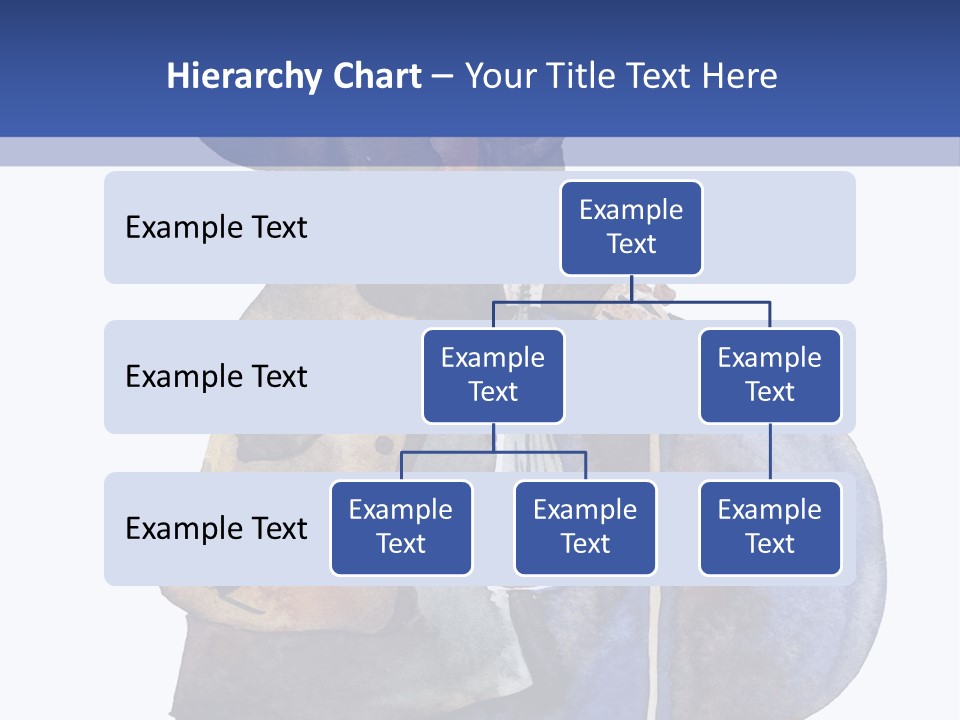 Hierarchy Chart – Your Title Text Here

Example Text

Example Text

Example Text

Example Text

Example Text

Example Text

Example Text

Example Text

Example Text